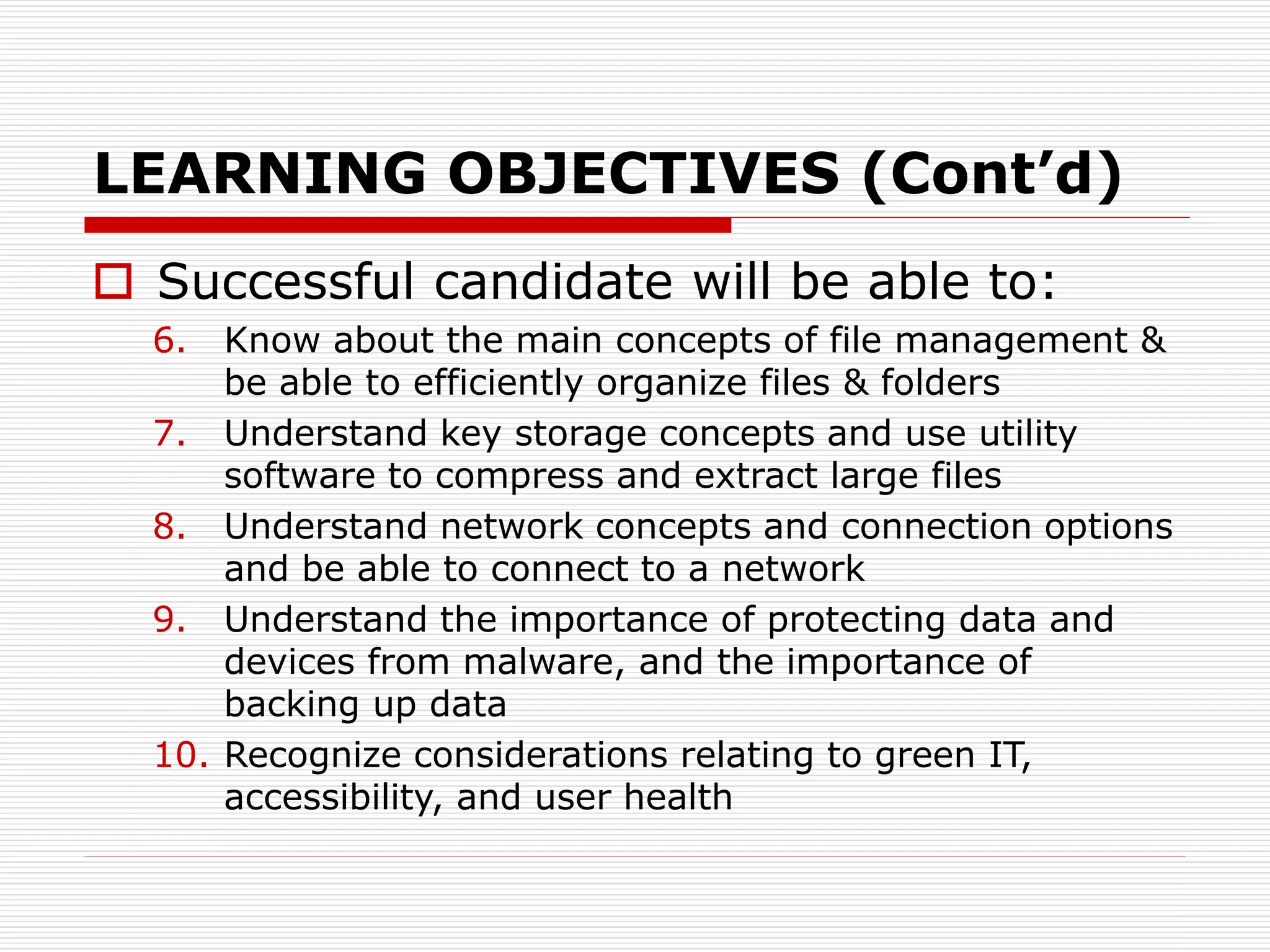 LEARNING OBJECTIVES (Cont’d)

Successful candidate will be able to:

6. Know about the main concepts of file management & be able to efficiently organize files & folders
7. Understand key storage concepts and use utility software to compress and extract large files
8. Understand network concepts and connection options and be able to connect to a network
9. Understand the importance of protecting data and devices from malware, and the importance of backing up data
10. Recognize considerations relating to green IT, accessibility, and user health